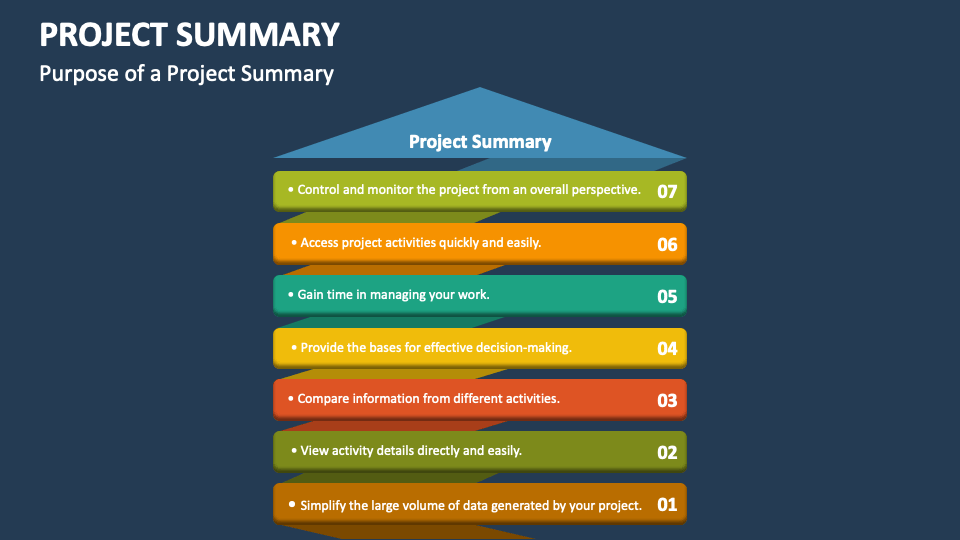 PROJECT SUMMARY
Purpose of a Project Summary

Project Summary

• Control and monitor the project from an overall perspective. 07

• Access project activities quickly and easily. 06

• Gain time in managing your work. 05

• Provide the bases for effective decision-making. 04

• Compare information from different activities. 03

• View activity details directly and easily. 02

• Simplify the large volume of data generated by your project. 01